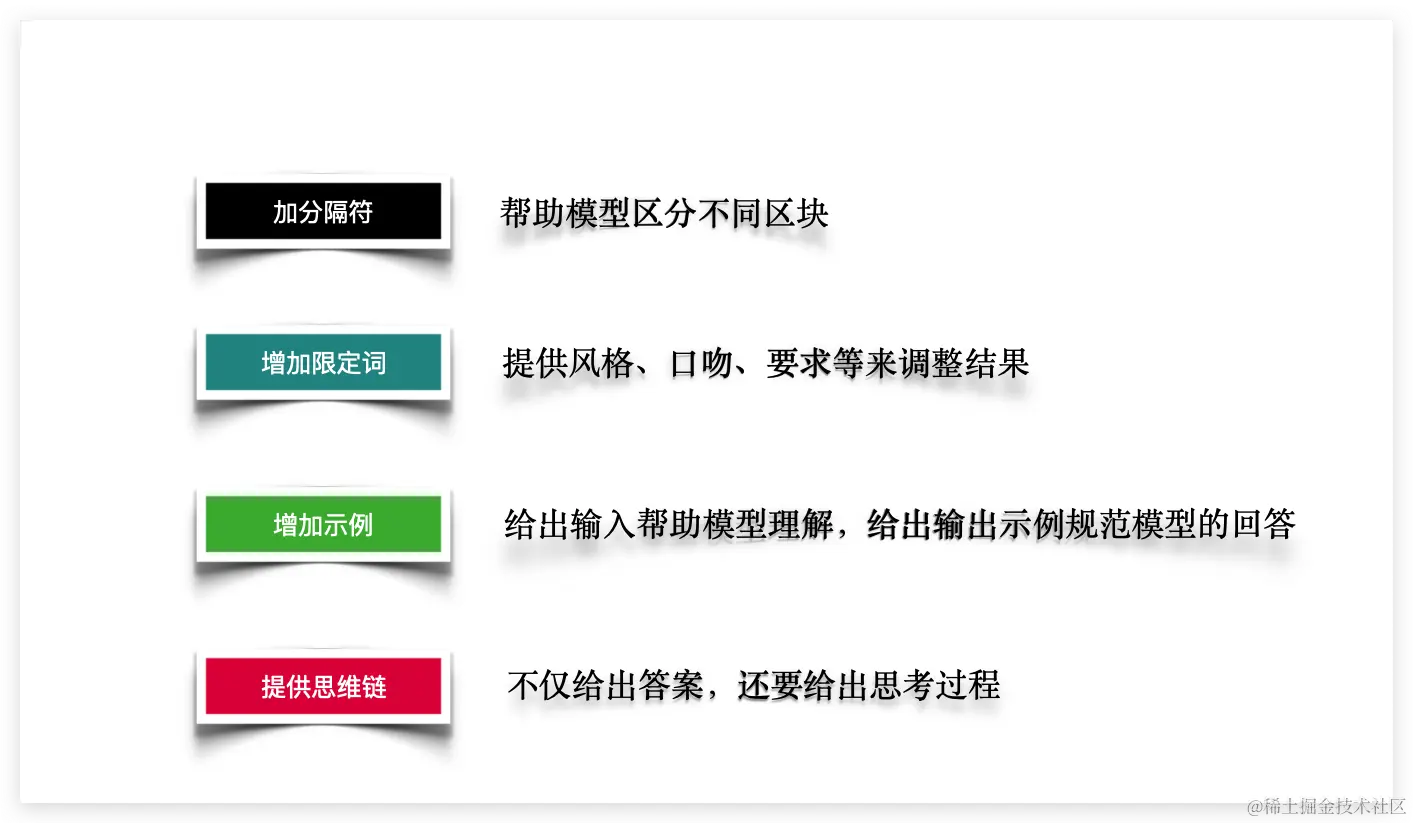 加分隔符

帮助模型区分不同区块

增加限定词

提供风格、口吻、要求等来调整结果

增加示例

给出输入帮助模型理解，给出输出示例规范模型的回答

提供思维链

不仅给出答案，还要给出思考过程

@稀土掘金技术社区